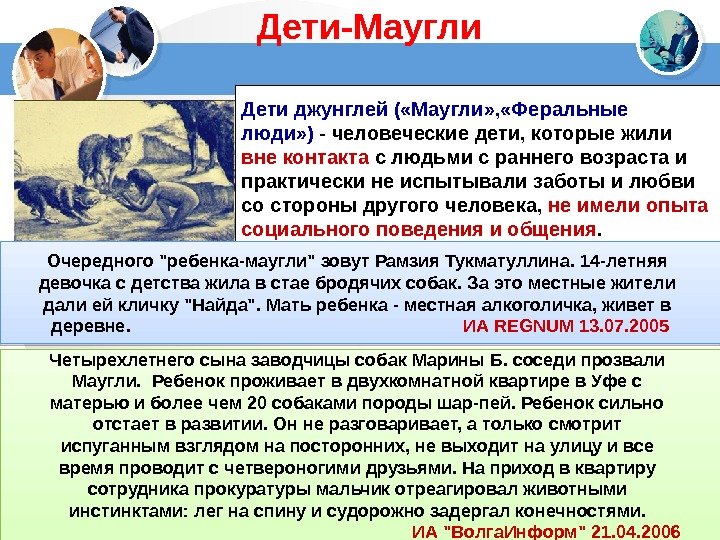 Дети-Маугли

Дети джунглей («Маугли»,«Феральные люди») - человеческие дети, которые жили вне контакта с людьми с раннего возраста и практически не испытывали заботы и любви со стороны другого человека, не имели опыта социального поведения и общения.

Очередного "ребенка-маугли" зовут Рамзия Тукматуллина. 14-летняя девочка с детства жила в стае бродячих собак. За это местные жители дали ей кличку "Найда". Мать ребенка - местная алкоголичка, живет в деревне. ИА REGNUM 13.07.2005

Четырехлетнего сына заводчицы собак Марины Б. соседи прозвали Маугли. Ребенок проживает в двухкомнатной квартире в Уфе с матерью и более чем 20 собаками породы шар-пей. Ребенок сильно отстает в развитии. Он не разговаривает, а только смотрит испуганным взглядом на посторонних, не выходит на улицу и все время проводит с четвероногими друзьями. На приход в квартиру сотрудника прокуратуры мальчик отреагировал животными инстинктами: лег на спину и судорожно задергал конечностями. ИА "ВолгаИнформ" 21.04.2006